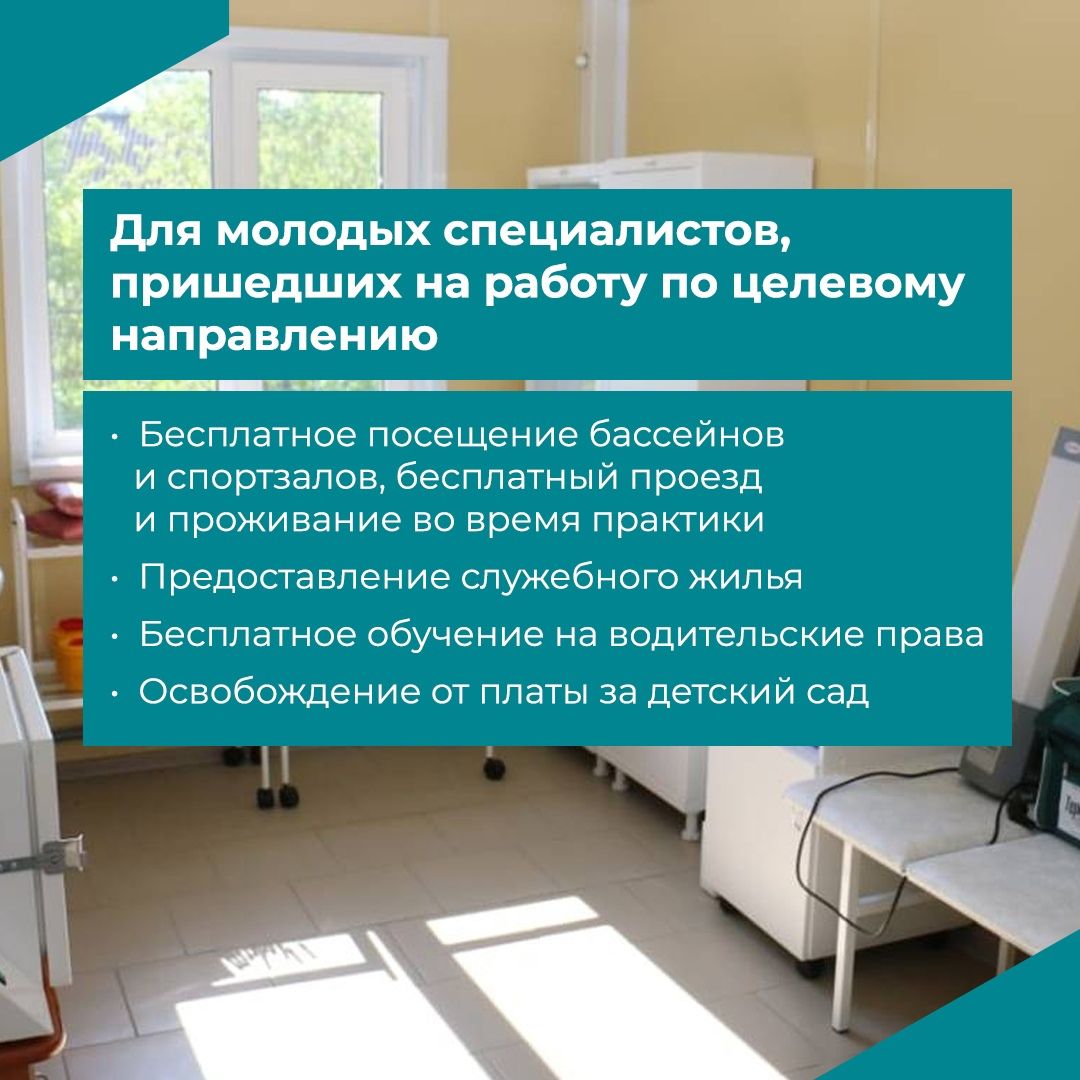 Для молодых специалистов, пришедших на работу по целевому направлению

• Бесплатное посещение бассейнов и спортзалов, бесплатный проезд и проживание во время практики

• Предоставление служебного жилья

• Бесплатное обучение на водительские права

• Освобождение от платы за детский сад